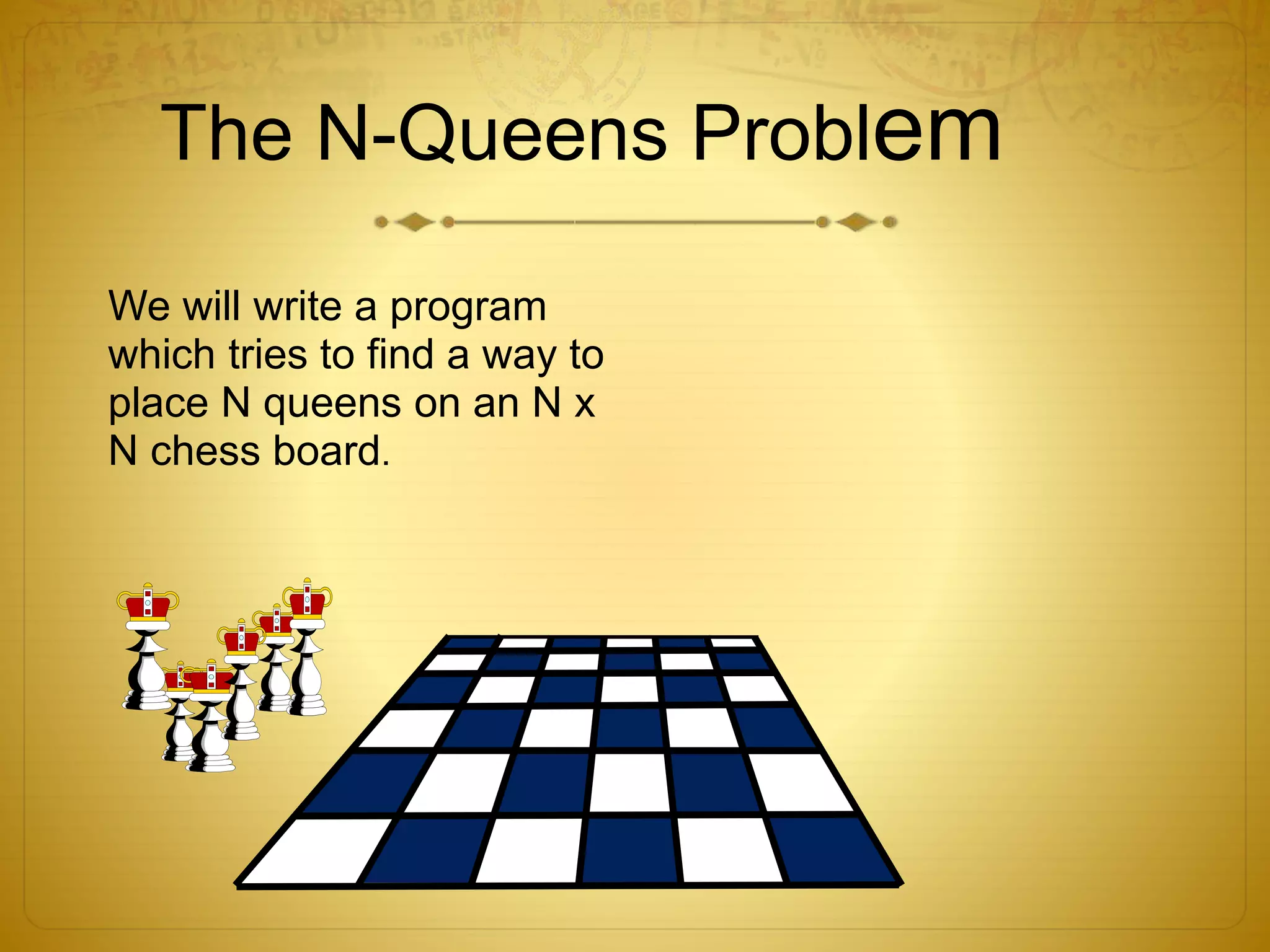 The N-Queens Problem

We will write a program which tries to find a way to place N queens on an N x N chess board.